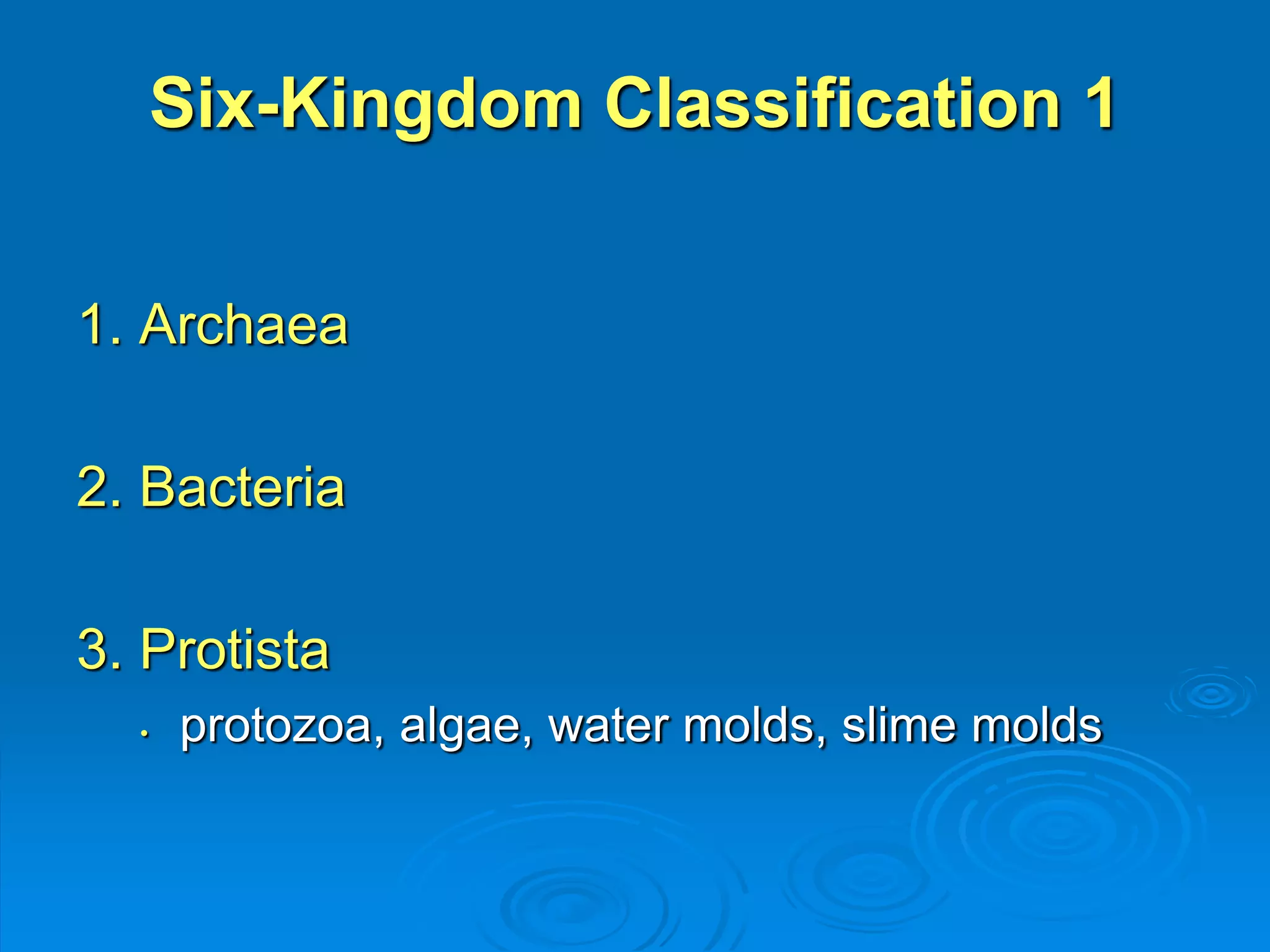 Six-Kingdom Classification 1

1. Archaea

2. Bacteria

3. Protista

• protozoa, algae, water molds, slime molds